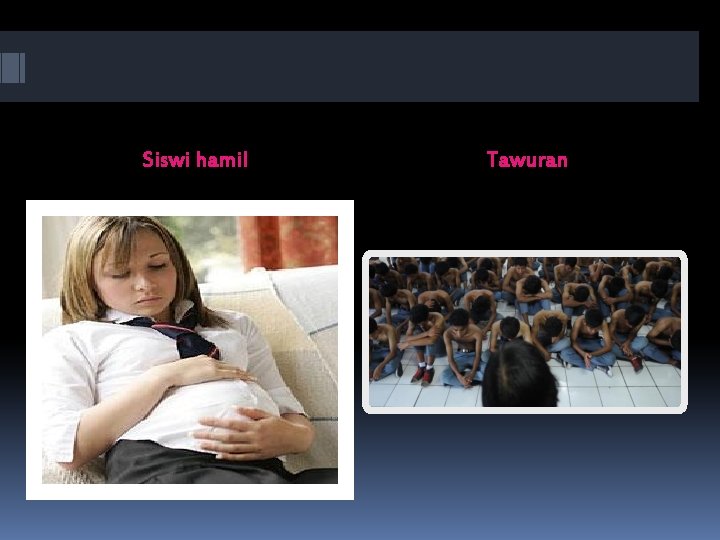 Siswi hamil

Tawuran